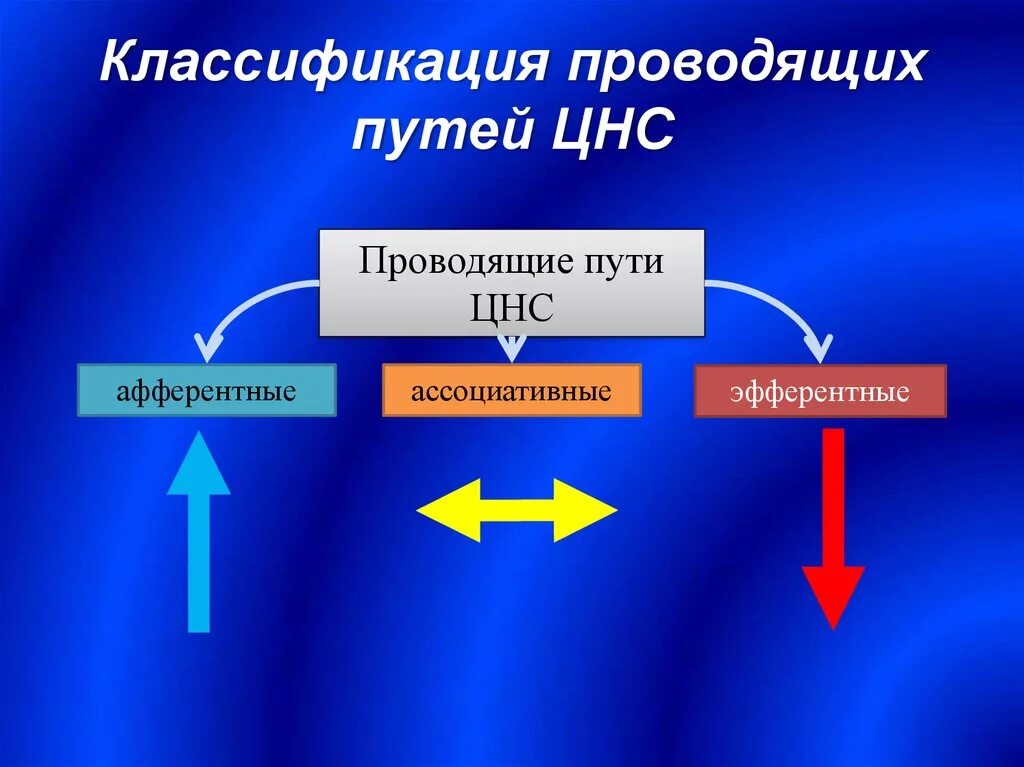 Классификация проводящих путей ЦНС

Проводящие пути ЦНС

афферентные

ассоциативные

эфферентные